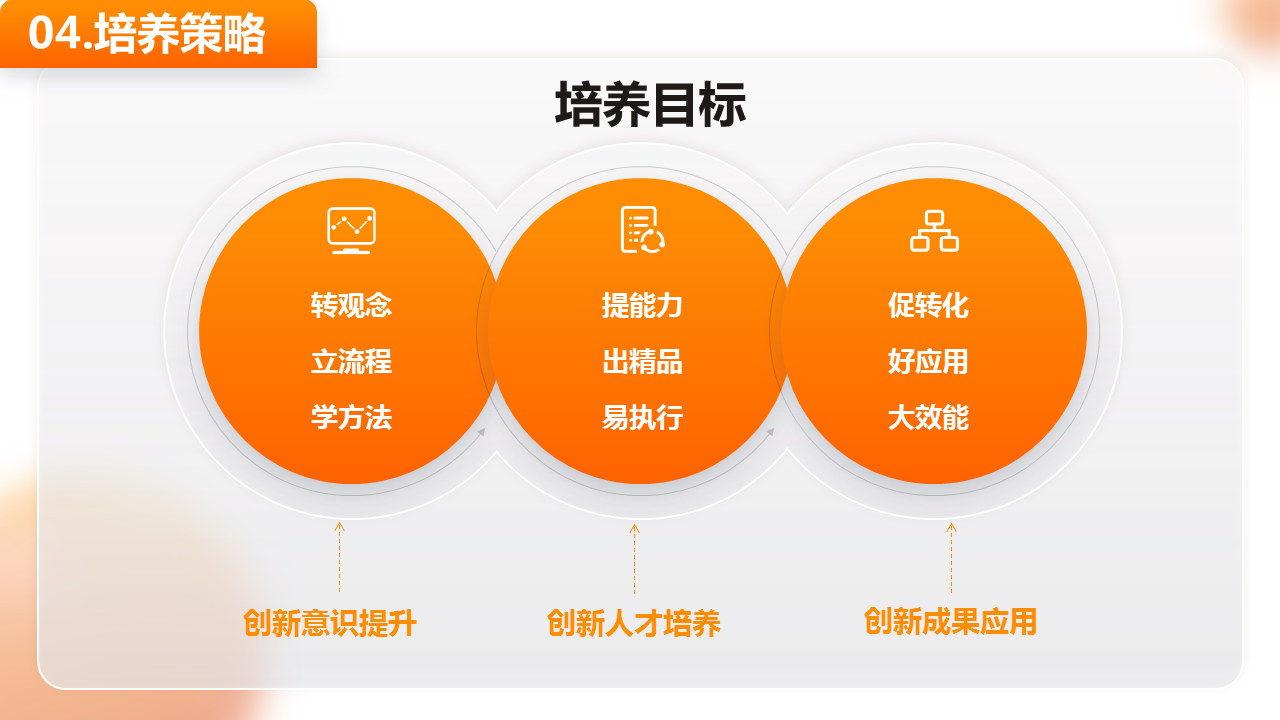 04.培养策略

培养目标

转观念
立流程
学方法

提能力
出精品
易执行

促转化
好应用
大效能

创新意识提升

创新人才培养

创新成果应用